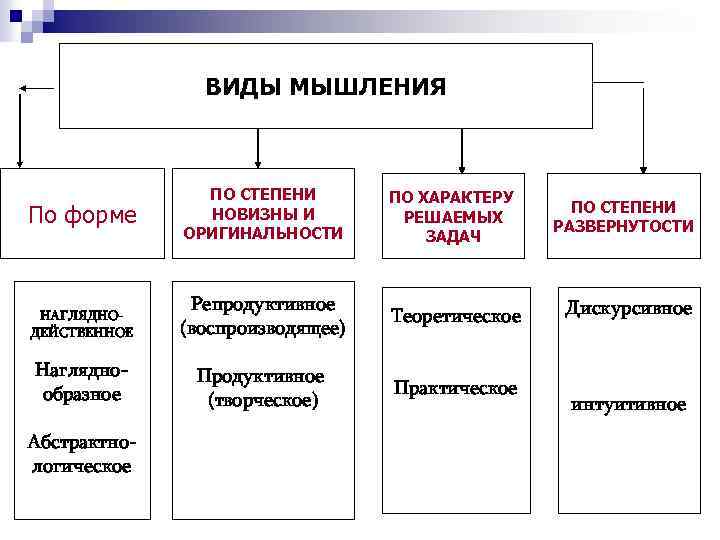 ВИДЫ МЫШЛЕНИЯ

По форме

ПО СТЕПЕНИ НОВИЗНЫ И ОРИГИНАЛЬНОСТИ

ПО ХАРАКТЕРУ РЕШАЕМЫХ ЗАДАЧ

ПО СТЕПЕНИ РАЗВЕРНУТОСТИ

НАГЛЯДНО-ДЕЙСТВЕННОЕ

Наглядно-образное

Абстрактно-логическое

Репродуктивное (воспроизводящее)

Продуктивное (творческое)

Теоретическое

Практическое

Дискурсивное

интуитивное